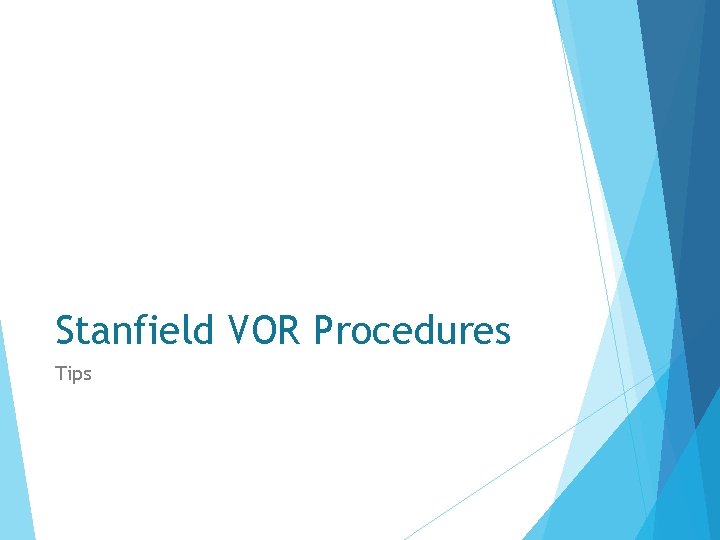 Stanfield VOR Procedures

Tips